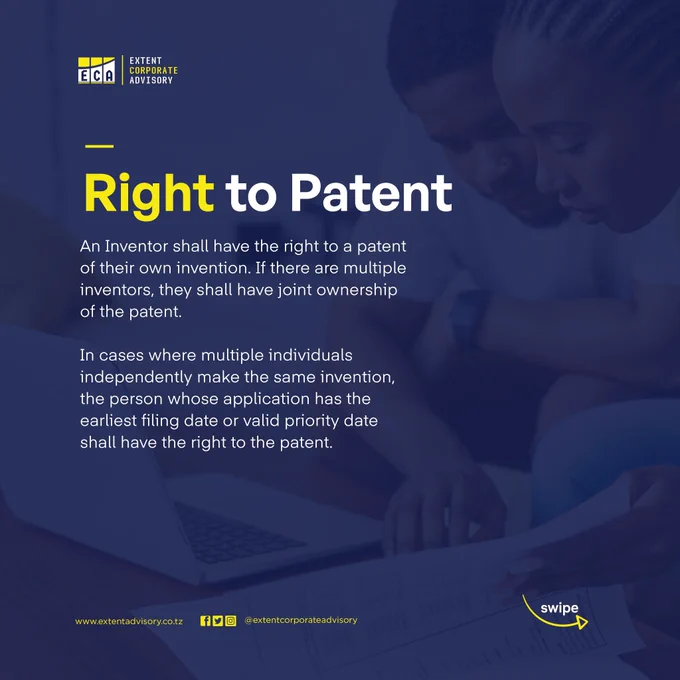 ECA EXTENT CORPORATE ADVISORY

Right to Patent

An Inventor shall have the right to a patent of their own invention. If there are multiple inventors, they shall have joint ownership of the patent.

In cases where multiple individuals independently make the same invention, the person whose application has the earliest filing date or valid priority date shall have the right to the patent.

www.extentadvisory.co.tz @extentcorporateadvisory

swipe